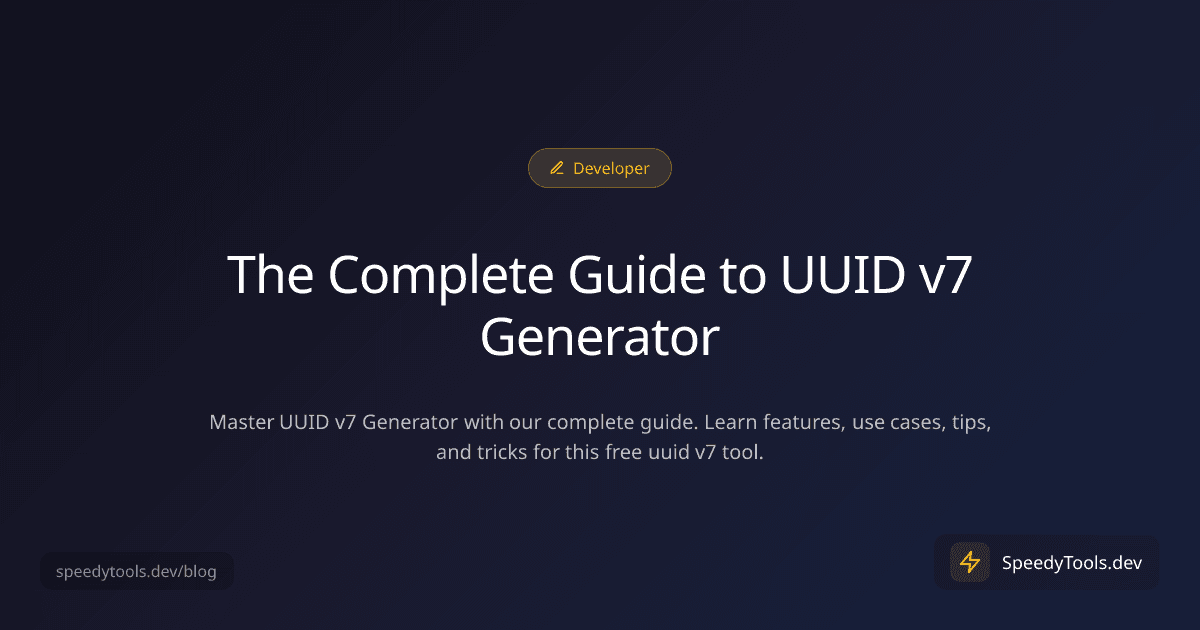 Developer

The Complete Guide to UUID v7 Generator

Master UUID v7 Generator with our complete guide. Learn features, use cases, tips, and tricks for this free uuid v7 tool.

speedytools.dev/blog

SpeedyTools.dev